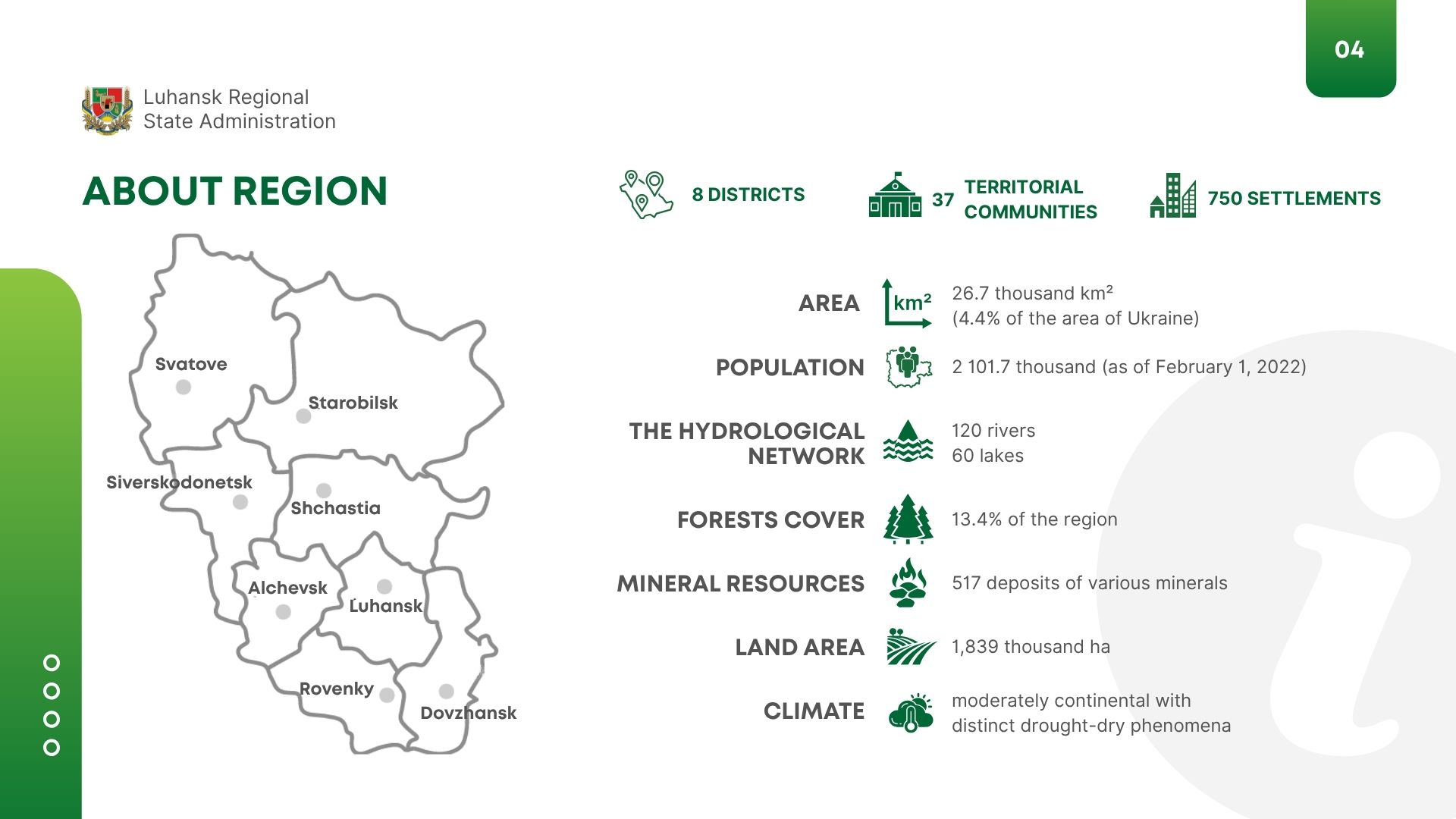 04

Luhansk Regional State Administration

ABOUT REGION

8 DISTRICTS

37 TERRITORIAL COMMUNITIES

750 SETTLEMENTS

Svatove

Starobilsk

Siverskodonetsk

Shchastia

Alchevsk

Luhansk

Rovenky

Dovzhansk

AREA
km²
26.7 thousand km²
(4.4% of the area of Ukraine)

POPULATION
2 101.7 thousand (as of February 1, 2022)

THE HYDROLOGICAL NETWORK
120 rivers
60 lakes

FORESTS COVER
13.4% of the region

MINERAL RESOURCES
517 deposits of various minerals

LAND AREA
1,839 thousand ha

CLIMATE
moderately continental with distinct drought-dry phenomena